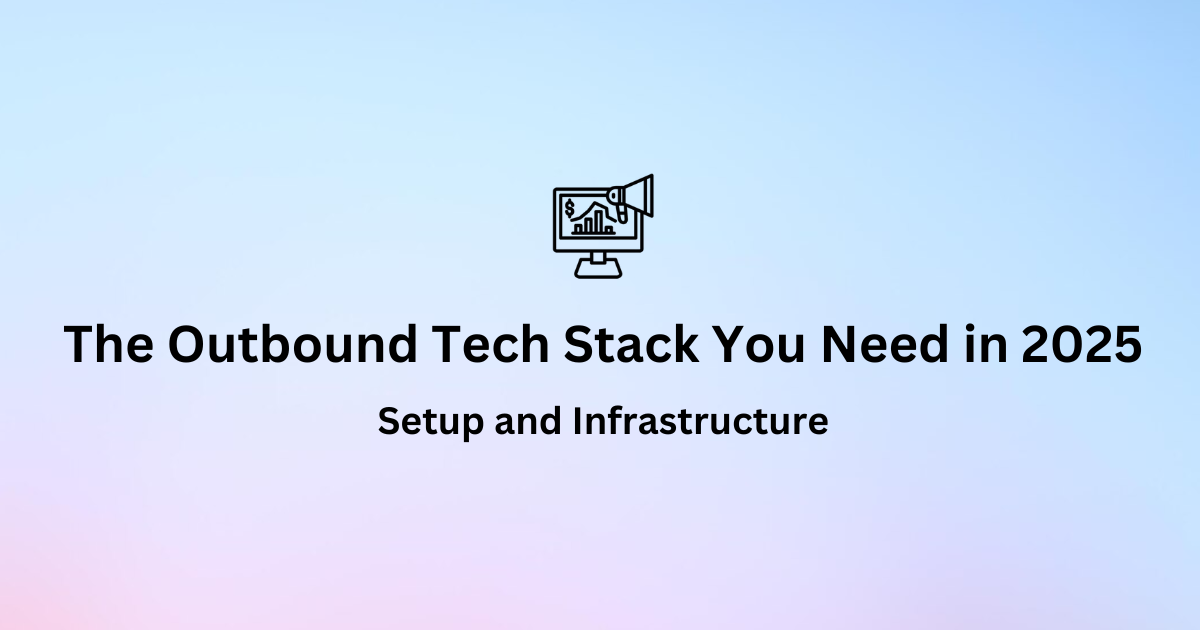 $

The Outbound Tech Stack You Need in 2025

Setup and Infrastructure